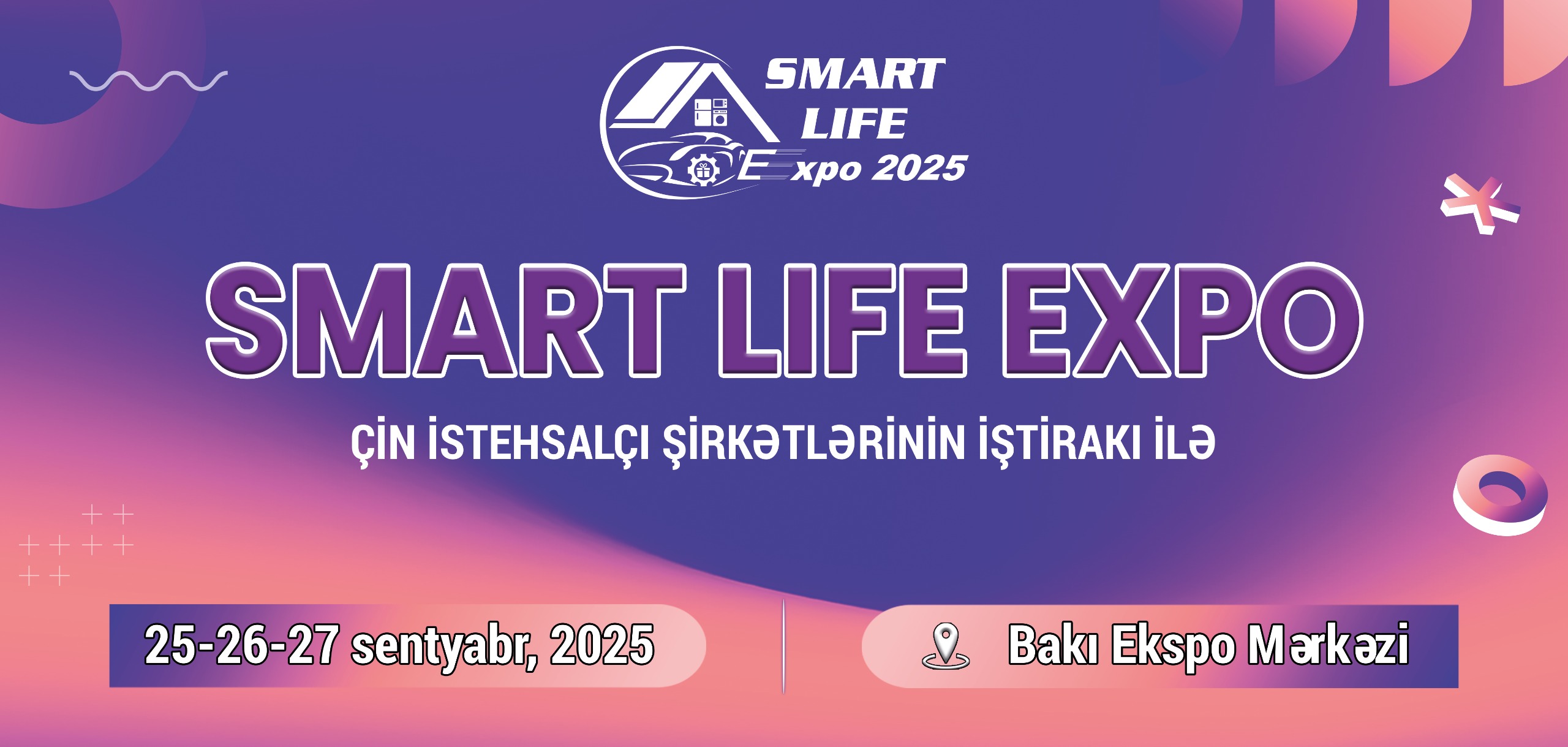 SMART LIFE Expo 2025

SMART LIFE EXPO

ÇİN İSTEHSALÇI ŞİRKƏTLƏRİNİN İŞTİRAKI İLƏ

25-26-27 sentyabr, 2025

Bakı Ekspo Mərkəzi